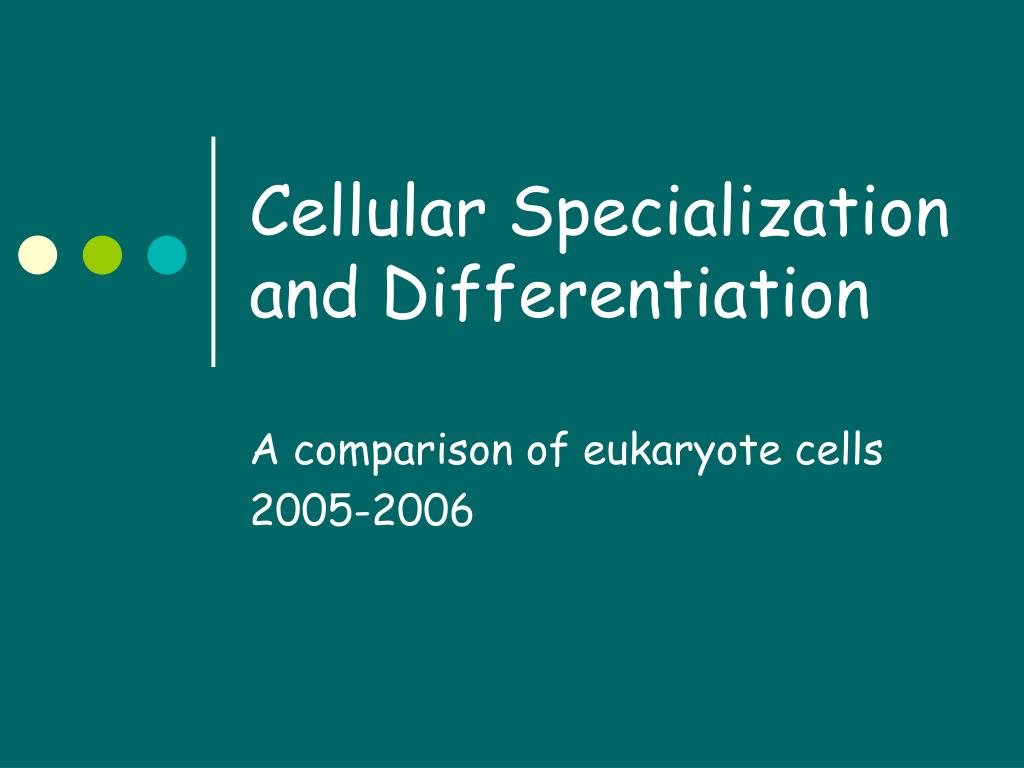 Cellular Specialization and Differentiation

A comparison of eukaryote cells
2005-2006